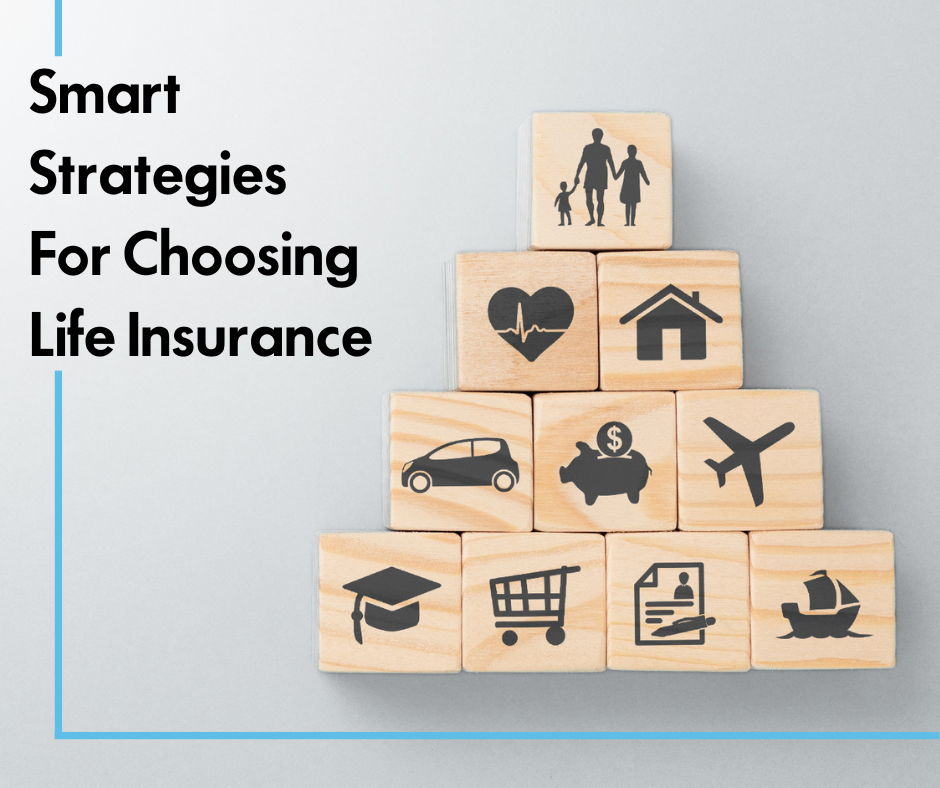 Smart Strategies For Choosing Life Insurance

$